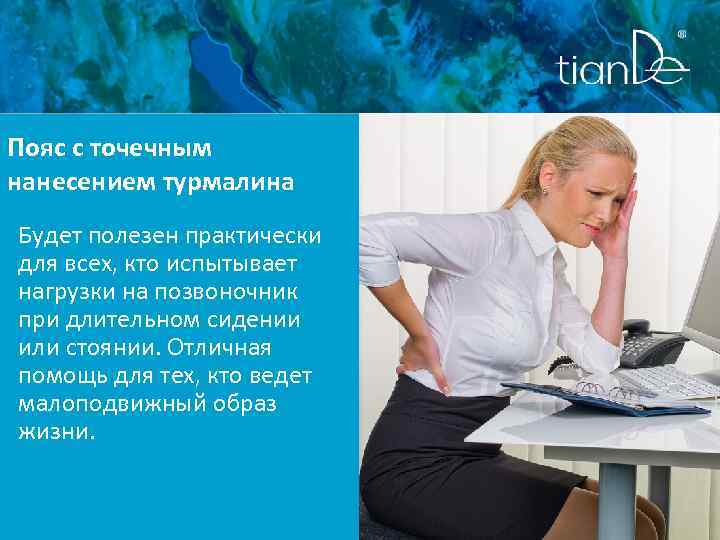 tianDe®

Пояс с точечным нанесением турмалина

Будет полезен практически для всех, кто испытывает нагрузки на позвоночник при длительном сидении или стоянии. Отличная помощь для тех, кто ведет малоподвижный образ жизни.